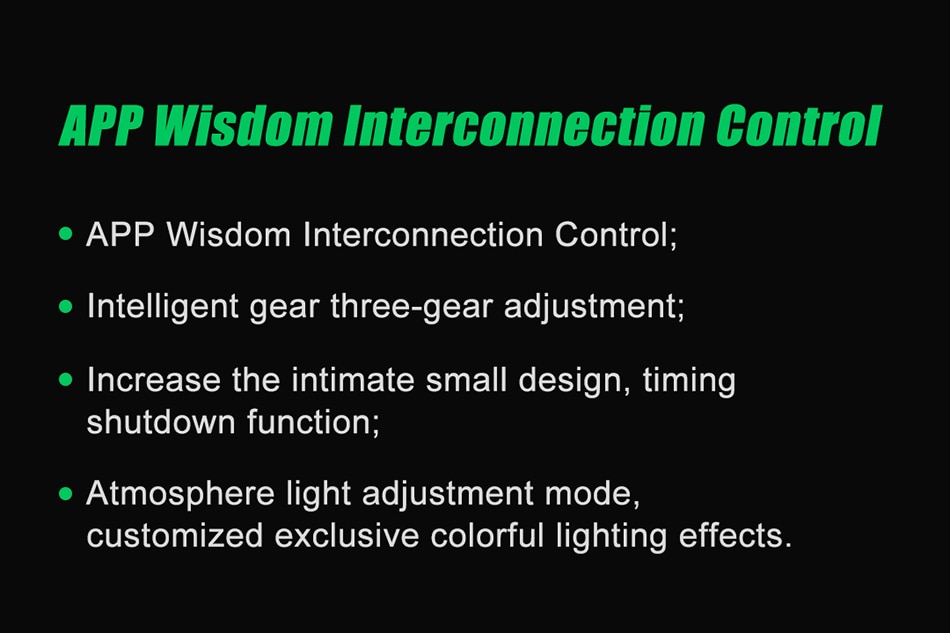 APP Wisdom Interconnection Control

• APP Wisdom Interconnection Control;

• Intelligent gear three-gear adjustment;

• Increase the intimate small design, timing shutdown function;

• Atmosphere light adjustment mode, customized exclusive colorful lighting effects.